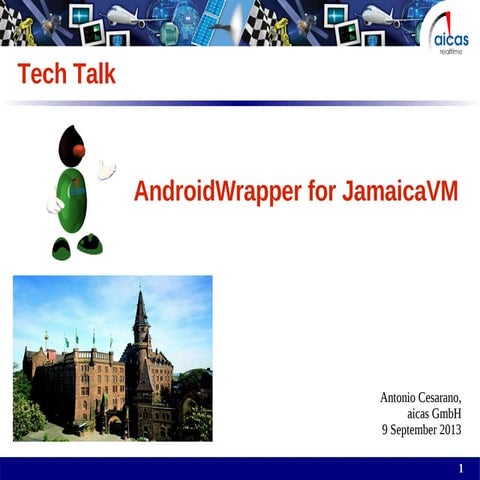 aicas realtime

Tech Talk

AndroidWrapper for JamaicaVM

Antonio Cesarano,
aicas GmbH
9 September 2013

1